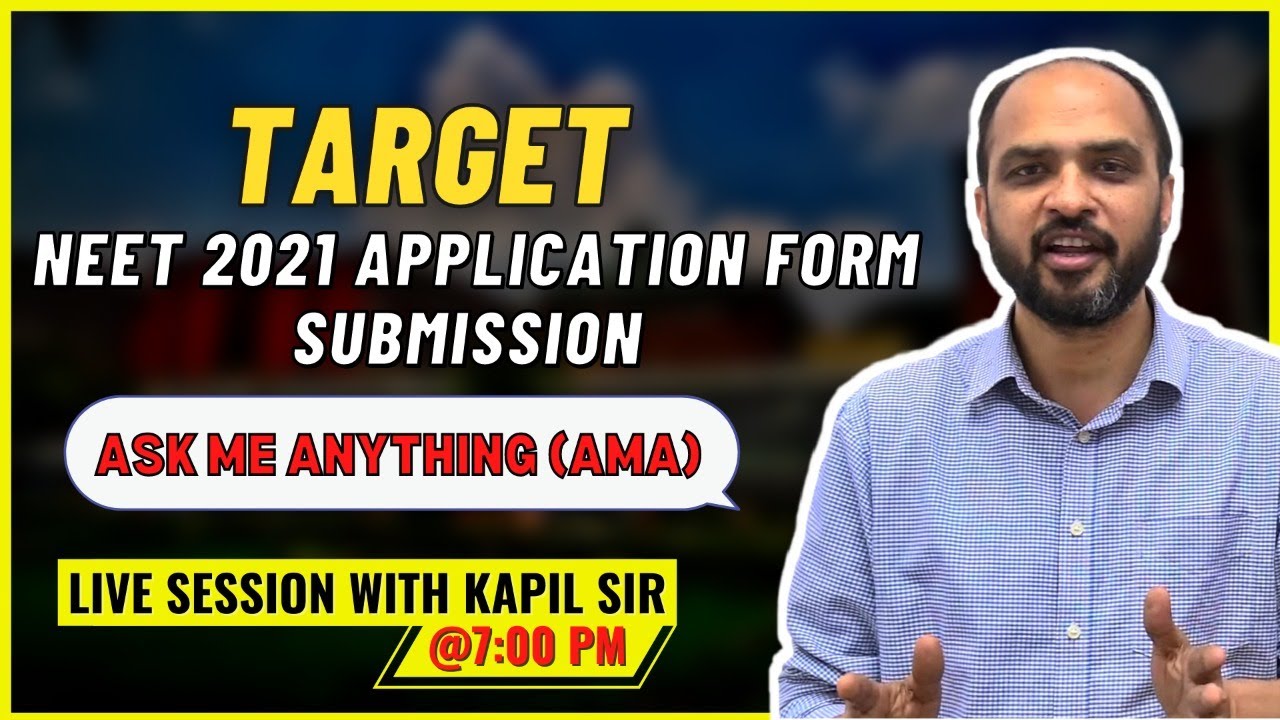 TARGET
NEET 2021 APPLICATION FORM SUBMISSION

ASK ME ANYTHING (AMA)

LIVE SESSION WITH KAPIL SIR
@7:00 PM